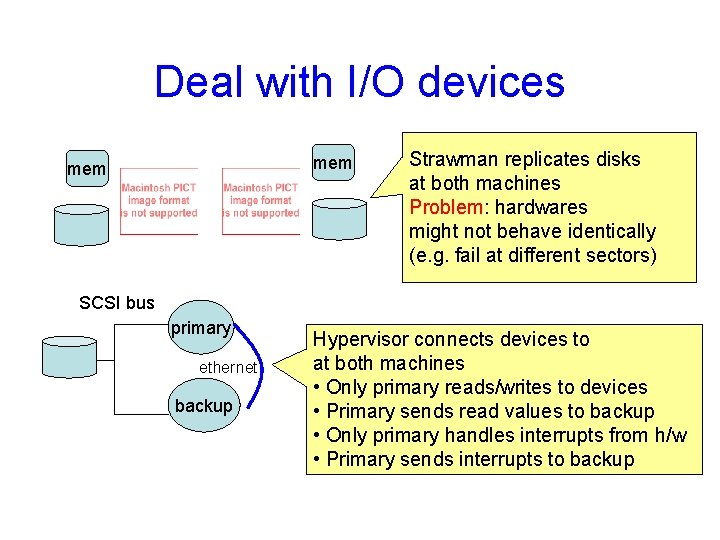 Deal with I/O devices

mem

Macintosh PICT image format is not supported

Macintosh PICT image format is not supported

mem

Strawman replicates disks at both machines
Problem: hardwares might not behave identically (e.g. fail at different sectors)

SCSI bus

primary

ethernet

backup

Hypervisor connects devices to at both machines
• Only primary reads/writes to devices
• Primary sends read values to backup
• Only primary handles interrupts from h/w
• Primary sends interrupts to backup